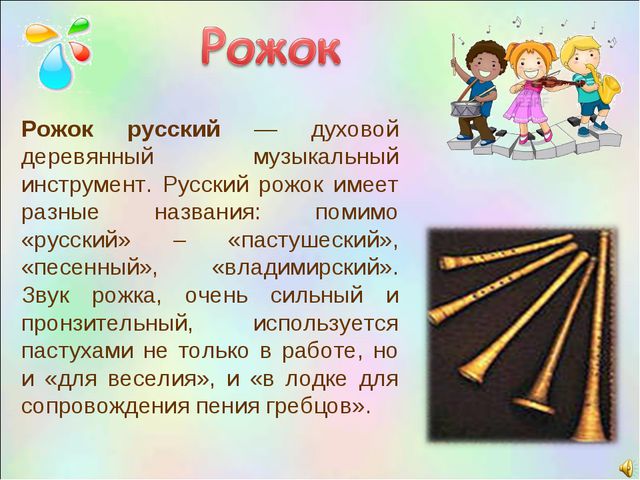 Рожок

Рожок русский — духовой деревянный музыкальный инструмент. Русский рожок имеет разные названия: помимо «русский» – «пастушеский», «песенный», «владимирский». Звук рожка, очень сильный и пронзительный, используется пастухами не только в работе, но и «для веселия», и «в лодке для сопровождения пения гребцов».